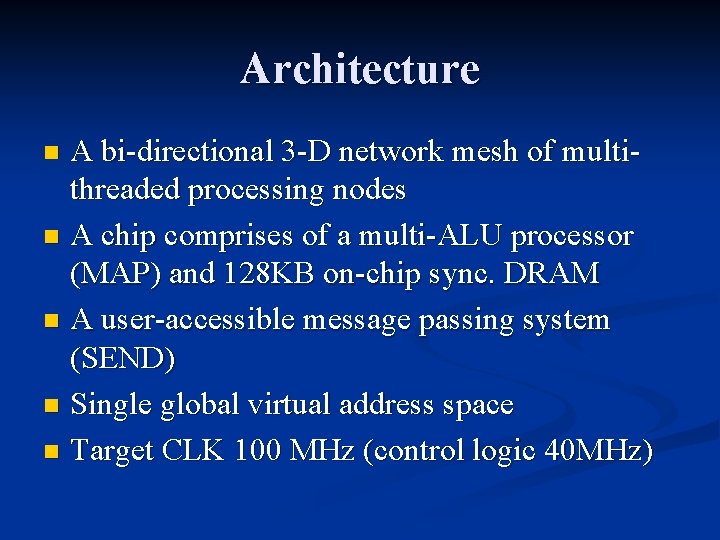 Architecture

- A bi-directional 3-D network mesh of multi-threaded processing nodes
- A chip comprises of a multi-ALU processor (MAP) and 128KB on-chip sync. DRAM
- A user-accessible message passing system (SEND)
- Single global virtual address space
- Target CLK 100 MHz (control logic 40MHz)